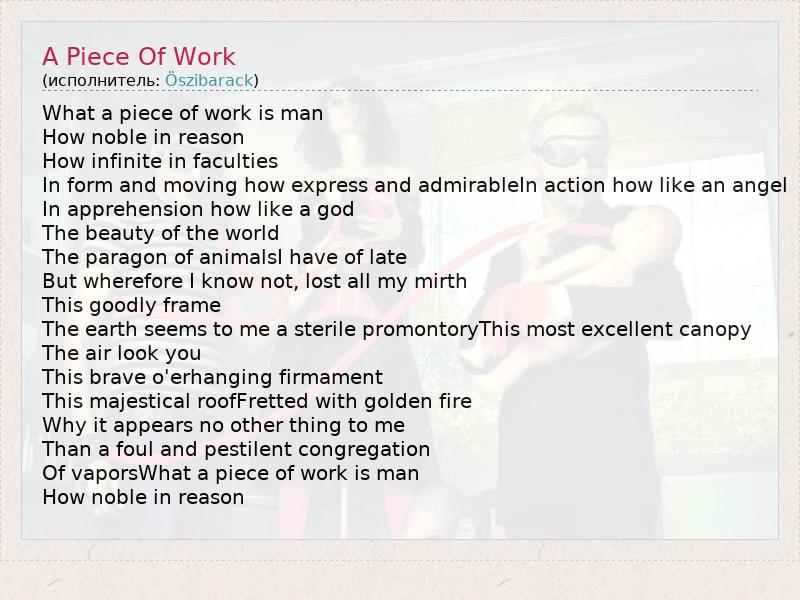 A Piece Of Work
(исполнитель: Öszibarack)

What a piece of work is man
How noble in reason
How infinite in faculties
In form and moving how express and admirableIn action how like an angel
In apprehension how like a god
The beauty of the world
The paragon of animalsI have of late
But wherefore I know not, lost all my mirth
This goodly frame
The earth seems to me a sterile promontoryThis most excellent canopy
The air look you
This brave o'erhanging firmament
This majestical roofFretted with golden fire
Why it appears no other thing to me
Than a foul and pestilent congregation
Of vaporsWhat a piece of work is man
How noble in reason